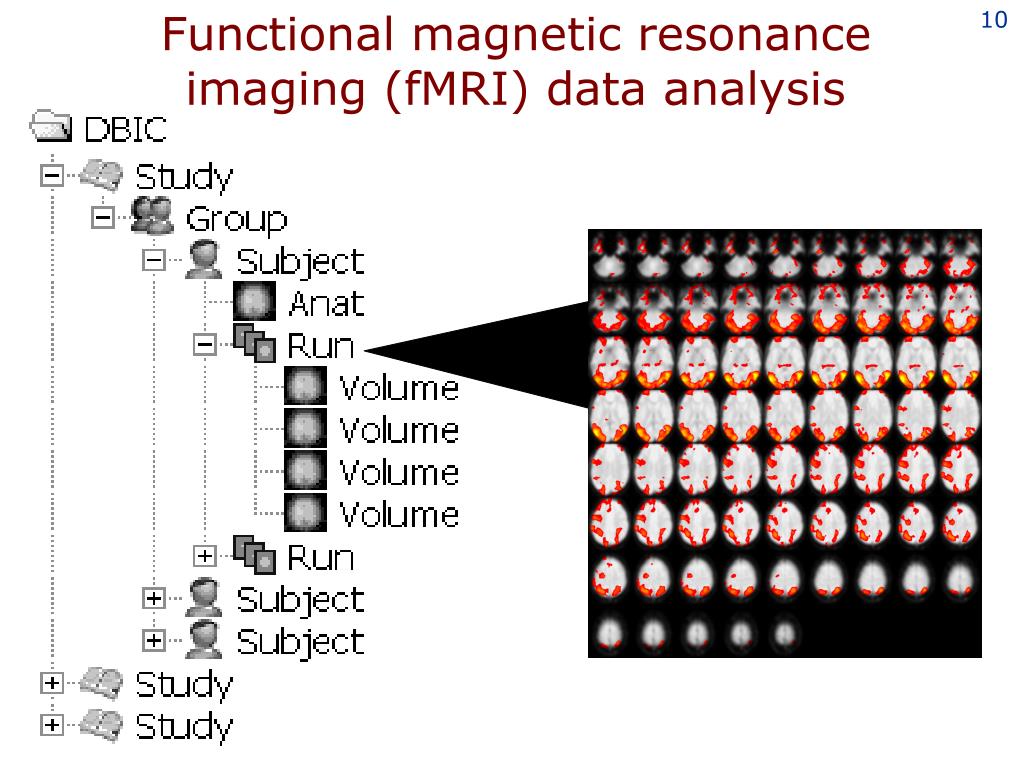 Functional magnetic resonance imaging (fMRI) data analysis

10

DBIC
Study
Group
Subject
Anat
Run
Volume
Volume
Volume
Volume
Run
Subject
Subject
Study
Study